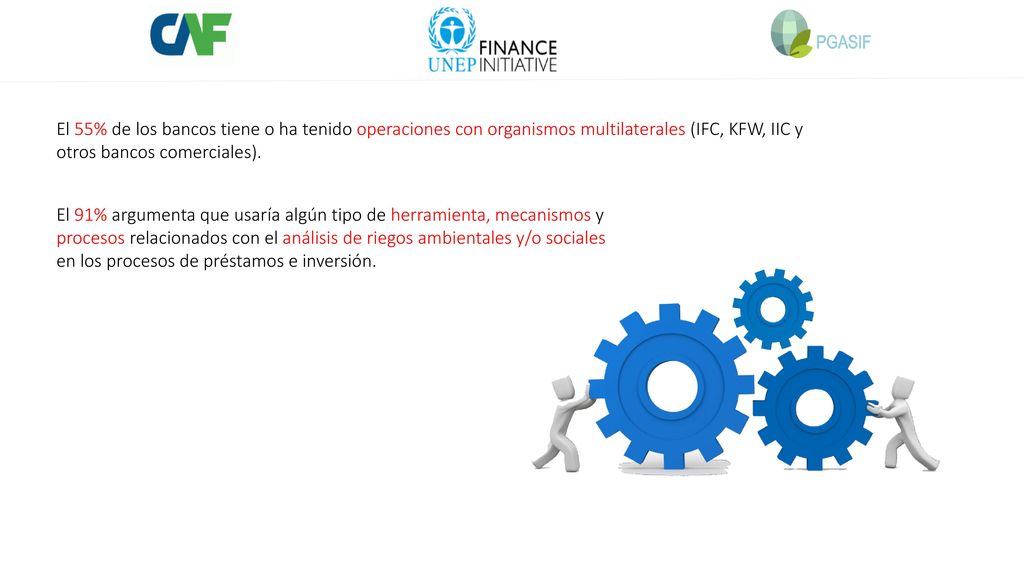 CAF

UNEP FINANCE INITIATIVE

PGASIF

El 55% de los bancos tiene o ha tenido operaciones con organismos multilaterales (IFC, KFW, IIC y otros bancos comerciales).

El 91% argumenta que usaría algún tipo de herramienta, mecanismos y procesos relacionados con el análisis de riegos ambientales y/o sociales en los procesos de préstamos e inversión.